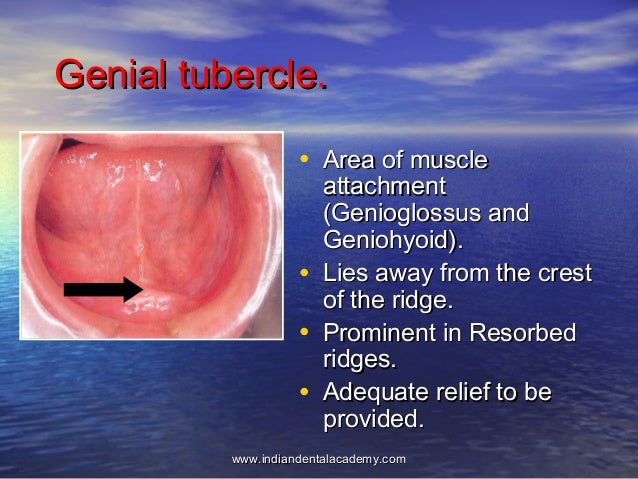 Genial tubercle.

• Area of muscle attachment (Genioglossus and Geniohyoid).
• Lies away from the crest of the ridge.
• Prominent in Resorbed ridges.
• Adequate relief to be provided.

www.indiandentalacademy.com